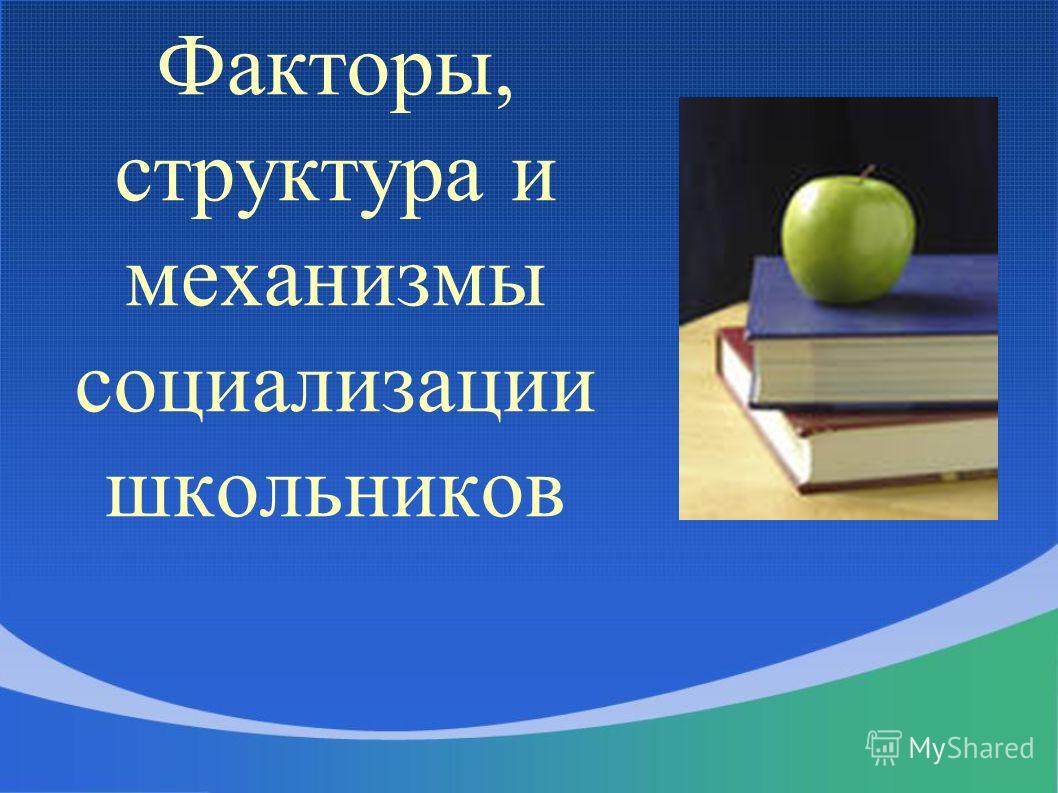 Факторы, структура и механизмы социализации школьников

MyShared